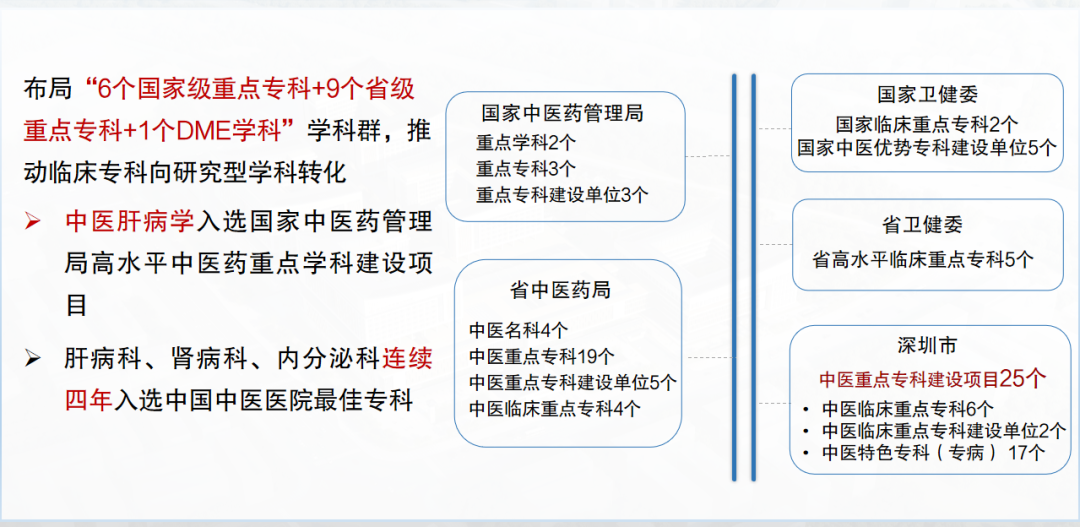 布局“6个国家级重点专科+9个省级重点专科+1个DME学科”学科群，推动临床专科向研究型学科转化

➢ 中医肝病学入选国家中医药管理局高水平中医药重点学科建设项目

➢ 肝病科、肾病科、内分泌科连续四年入选中国中医医院最佳专科

国家中医药管理局
重点学科2个
重点专科3个
重点专科建设单位3个

省中医药局
中医名科4个
中医重点专科19个
中医重点专科建设单位5个
中医临床重点专科4个

国家卫健委
国家临床重点专科2个
国家中医优势专科建设单位5个

省卫健委
省高水平临床重点专科5个

深圳市
中医重点专科建设项目25个
• 中医临床重点专科6个
• 中医临床重点专科建设单位2个
• 中医特色专科（专病） 17个